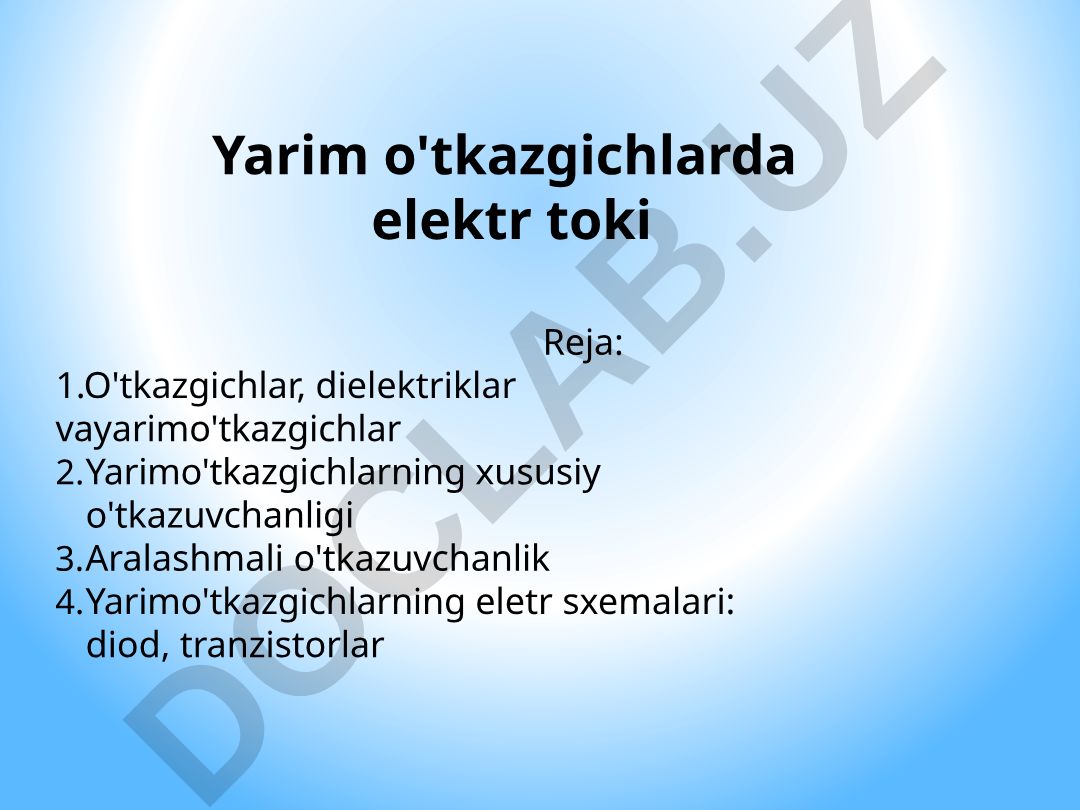 Yarim o'tkazgichlarda elektr toki

Reja:

1.O'tkazgichlar, dielektriklar vayarimo'tkazgichlar
2.Yarimo'tkazgichlarning xususiy o'tkazuvchanligi
3.Aralashmali o'tkazuvchanlik
4.Yarimo'tkazgichlarning eletr sxemalari: diod, tranzistorlar

DOCLAB.UZ